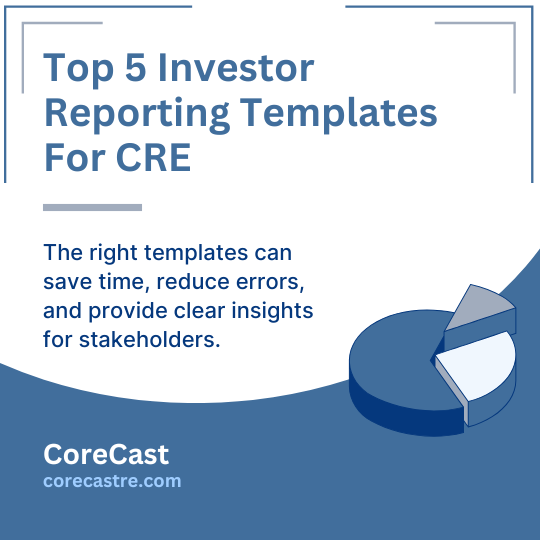 Top 5 Investor Reporting Templates For CRE

The right templates can save time, reduce errors, and provide clear insights for stakeholders.

CoreCast
corecastre.com